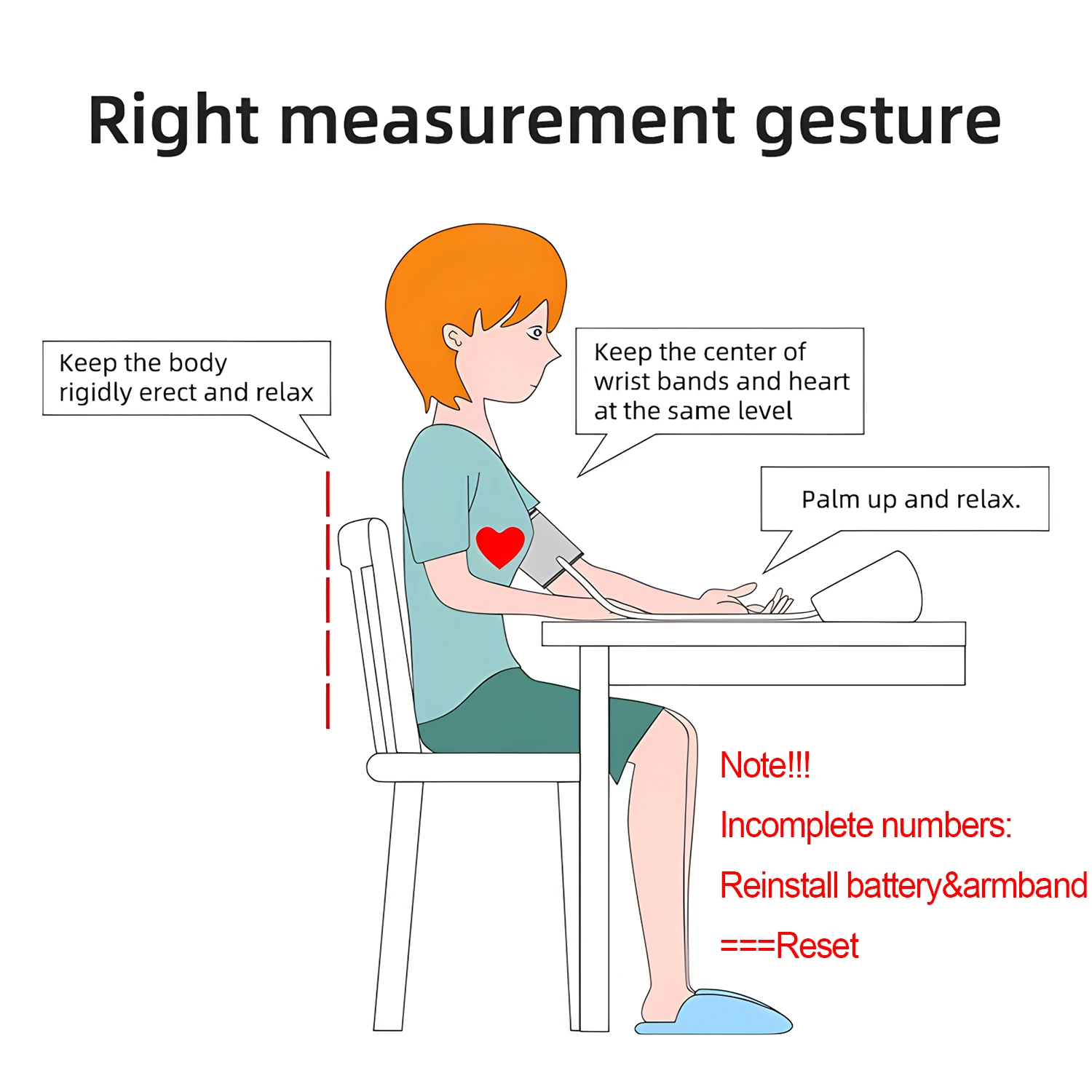 Right measurement gesture

Keep the body rigidly erect and relax

Keep the center of wrist bands and heart at the same level

Palm up and relax.

Note!!!

Incomplete numbers:

Reinstall battery&armband

===Reset